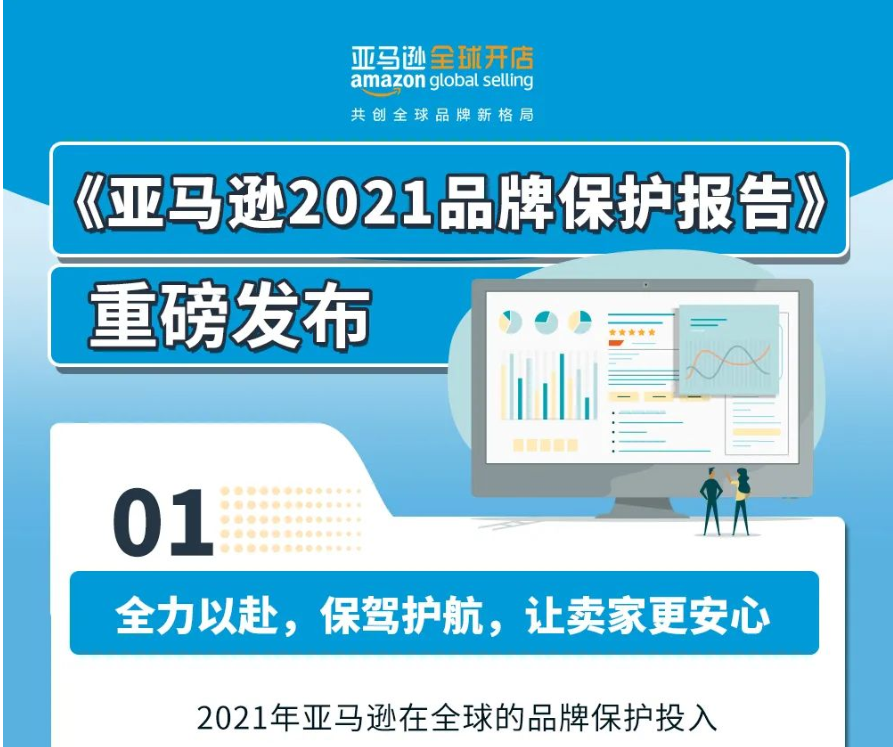 亚马逊全球开店
amazon global selling
共创全球品牌新格局

《亚马逊2021品牌保护报告》
重磅发布

01

全力以赴，保驾护航，让卖家更安心

2021年亚马逊在全球的品牌保护投入